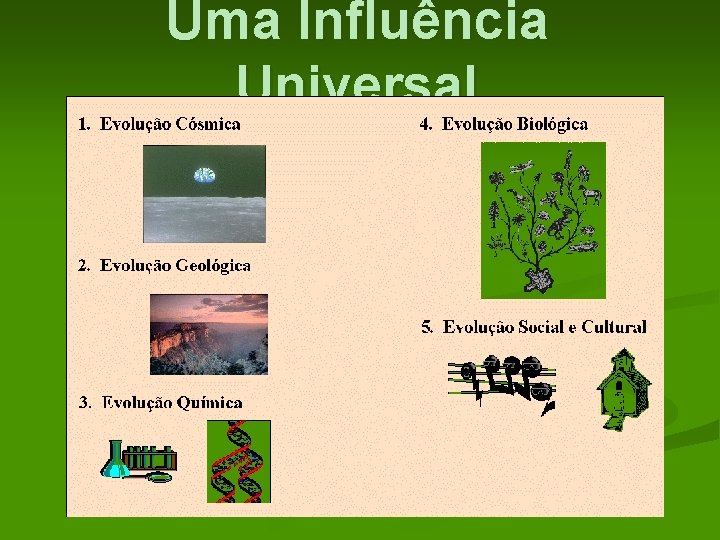 Uma Influência Universal

1. Evolução Cósmica

2. Evolução Geológica

3. Evolução Química

4. Evolução Biológica

5. Evolução Social e Cultural